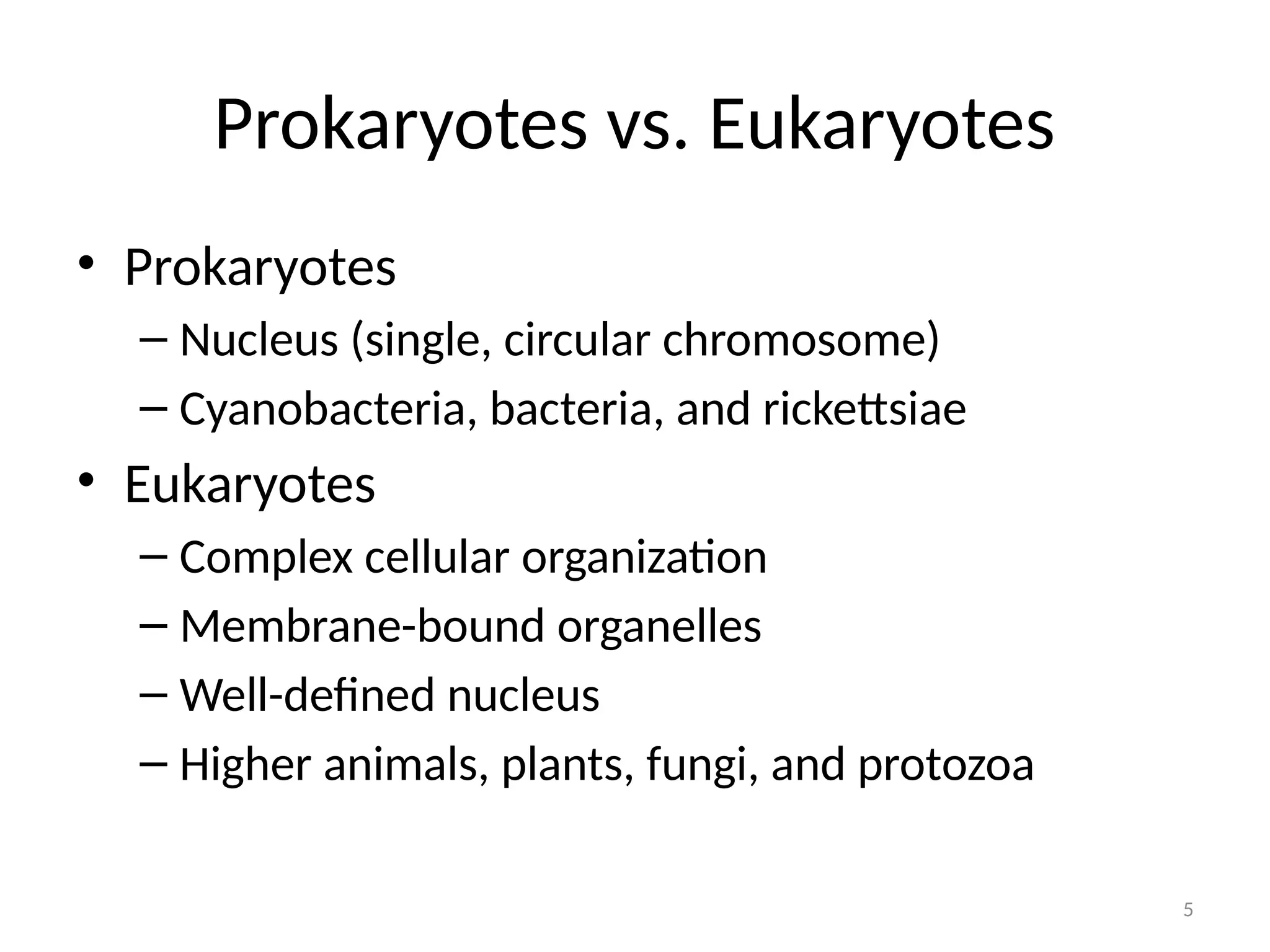 Prokaryotes vs. Eukaryotes

• Prokaryotes
– Nucleus (single, circular chromosome)
– Cyanobacteria, bacteria, and rickettsiae

• Eukaryotes
– Complex cellular organization
– Membrane-bound organelles
– Well-defined nucleus
– Higher animals, plants, fungi, and protozoa

5